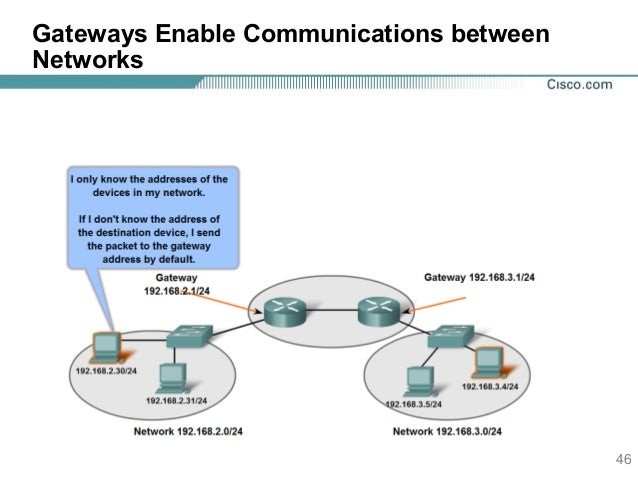 Gateways Enable Communications between Networks

Cisco.com

I only know the addresses of the devices in my network.

If I don't know the address of the destination device, I send the packet to the gateway address by default.

Gateway 192.168.2.1/24

Gateway 192.168.3.1/24

192.168.2.30/24

192.168.2.31/24

192.168.3.5/24

192.168.3.4/24

Network 192.168.2.0/24

Network 192.168.3.0/24

46